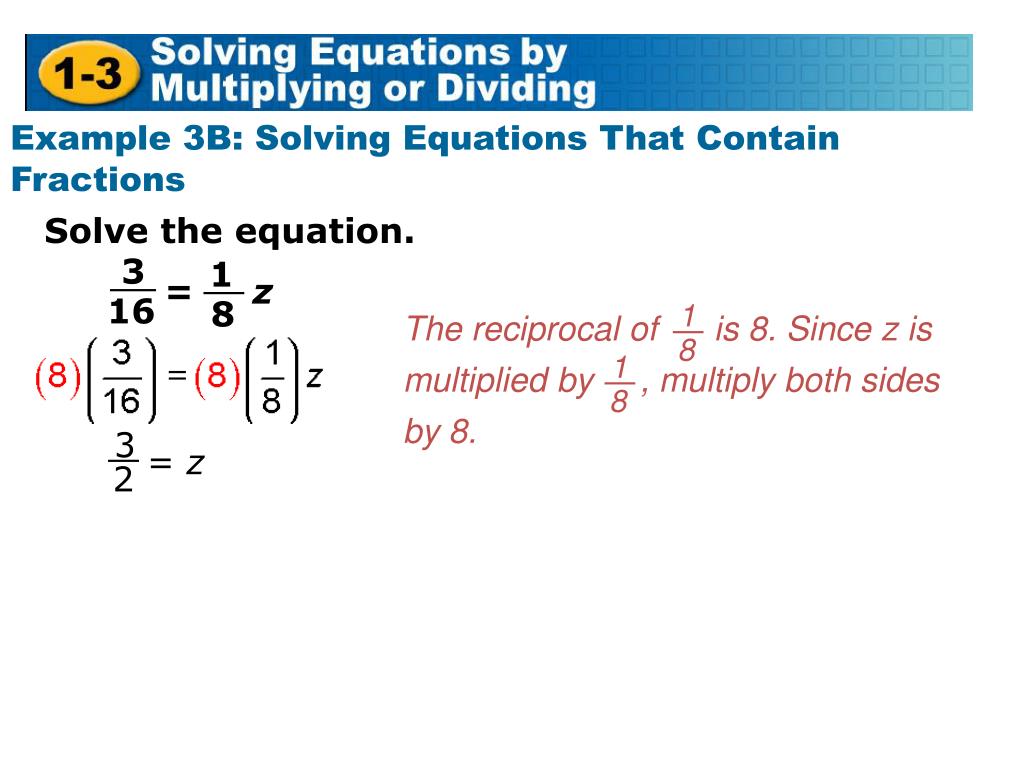 1-3 Solving Equations by Multiplying or Dividing

Example 3B: Solving Equations That Contain Fractions

Solve the equation.

$\frac{3}{16} = \frac{1}{8}z$

$(8)\left(\frac{3}{16}\right) = (8)\left(\frac{1}{8}\right)z$

$\frac{3}{2} = z$

The reciprocal of $\frac{1}{8}$ is 8. Since z is multiplied by $\frac{1}{8}$, multiply both sides by 8.